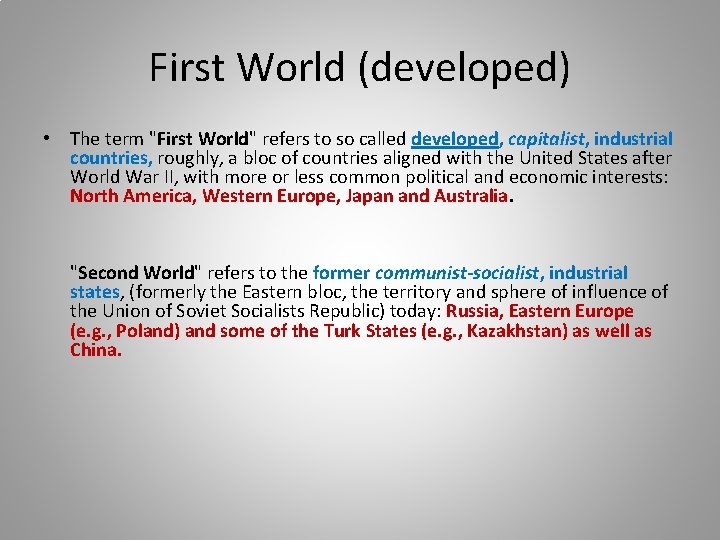 First World (developed)

• The term "First World" refers to so called developed, capitalist, industrial countries, roughly, a bloc of countries aligned with the United States after World War II, with more or less common political and economic interests: North America, Western Europe, Japan and Australia.

"Second World" refers to the former communist-socialist, industrial states, (formerly the Eastern bloc, the territory and sphere of influence of the Union of Soviet Socialists Republic) today: Russia, Eastern Europe (e.g., Poland) and some of the Turk States (e.g., Kazakhstan) as well as China.